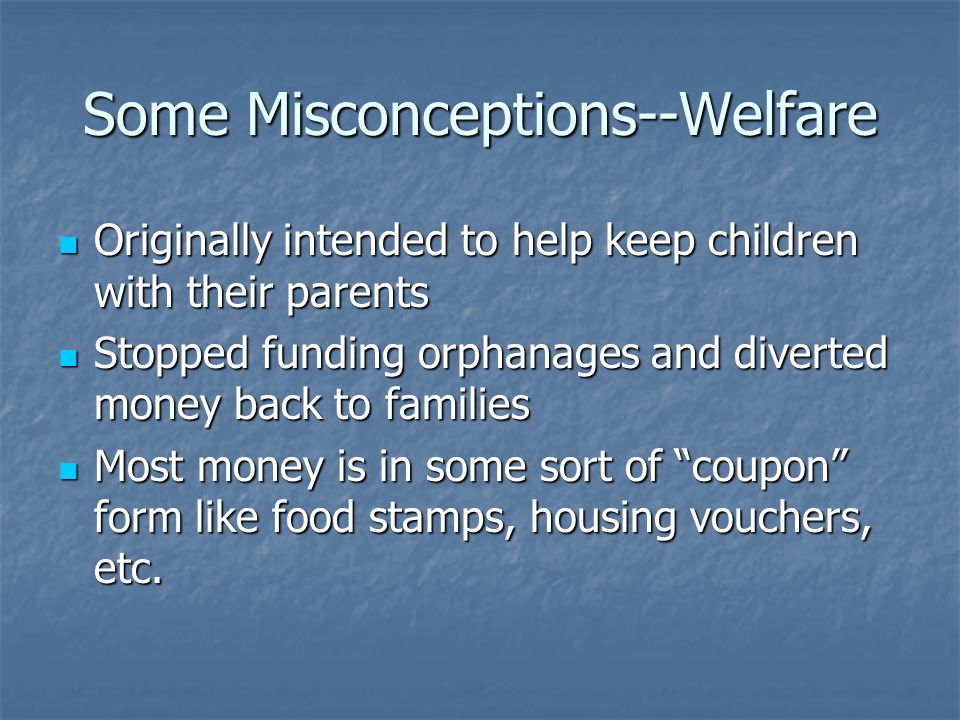 Some Misconceptions--Welfare

- Originally intended to help keep children with their parents
- Stopped funding orphanages and diverted money back to families
- Most money is in some sort of “coupon” form like food stamps, housing vouchers, etc.